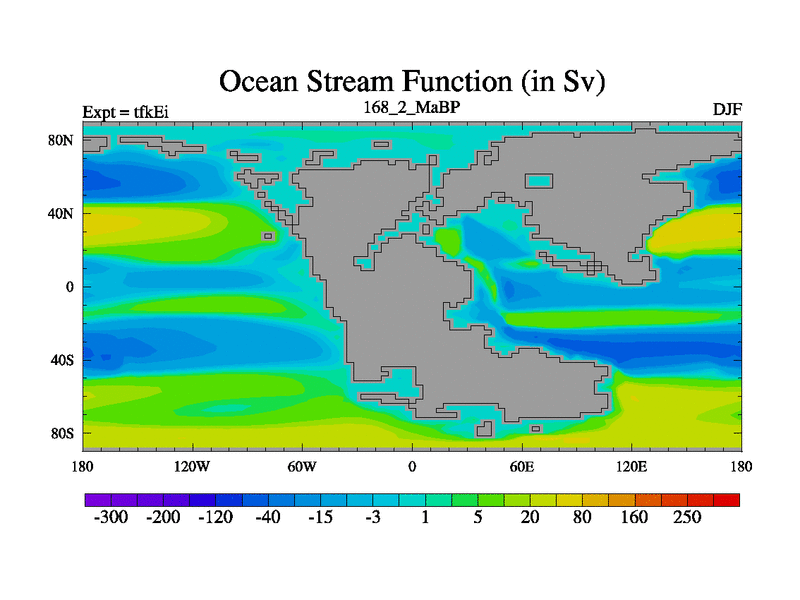 Ocean Stream Function (in Sv)

Expt = tfkEi

168_2_MaBP

DJF

80N
40N
0
40S
80S

180
120W
60W
0
60E
120E
180

-300 -200 -120 -40 -15 -3 1 5 20 80 160 250